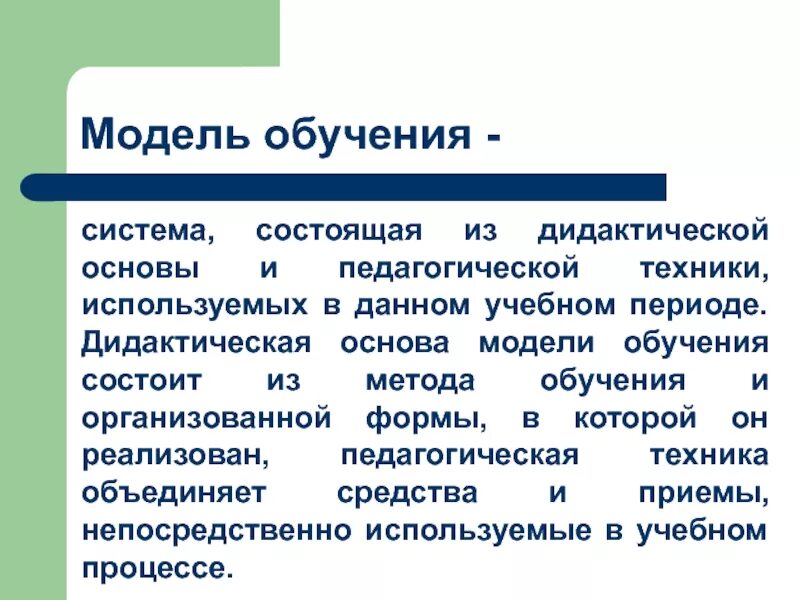 Модель обучения -

система, состоящая из дидактической основы и педагогической техники, используемых в данном учебном периоде. Дидактическая основа модели обучения состоит из метода обучения и организованной формы, в которой он реализован, педагогическая техника объединяет средства и приемы, непосредственно используемые в учебном процессе.